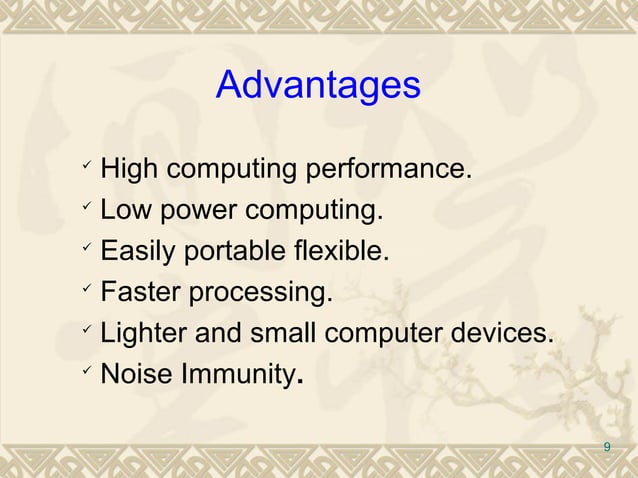 Advantages

✓ High computing performance.
✓ Low power computing.
✓ Easily portable flexible.
✓ Faster processing.
✓ Lighter and small computer devices.
✓ Noise Immunity.

9